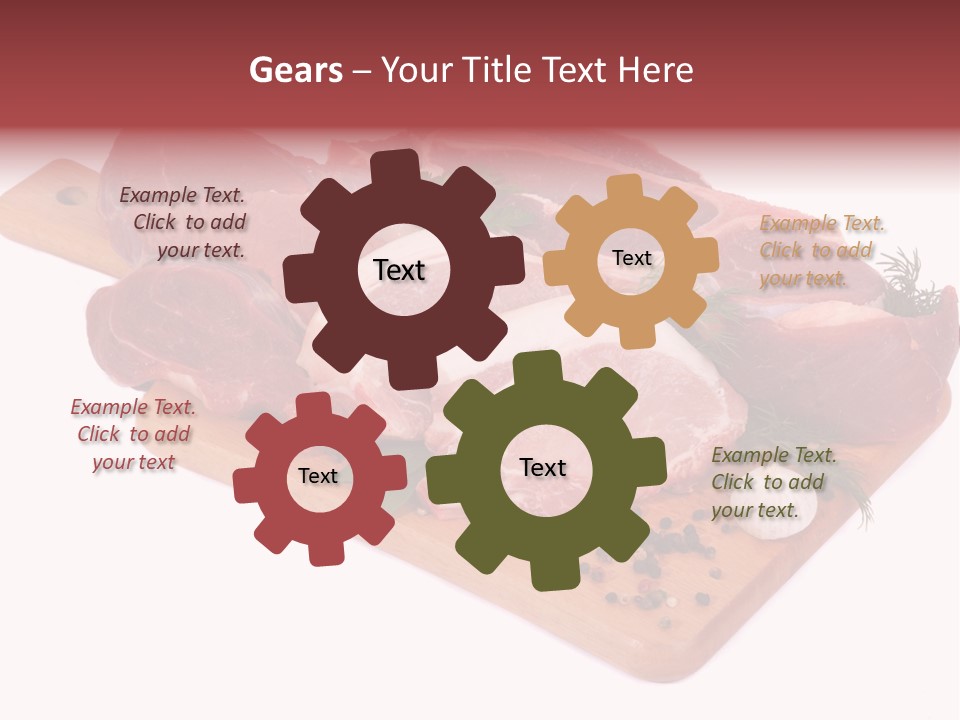 Gears – Your Title Text Here

Example Text. Click to add your text.

Text

Text

Example Text. Click to add your text.

Example Text. Click to add your text

Text

Text

Example Text. Click to add your text.